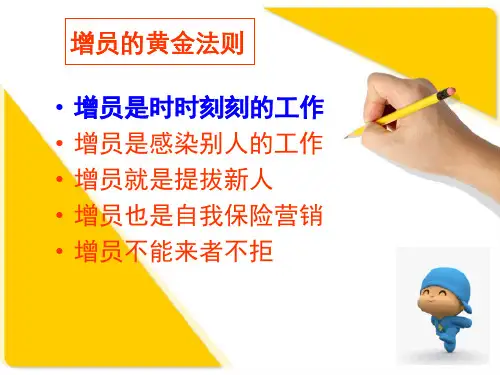 增员的黄金法则

• 增员是时时刻刻的工作
• 增员是感染别人的工作
• 增员就是提拔新人
• 增员也是自我保险营销
• 增员不能来者不拒